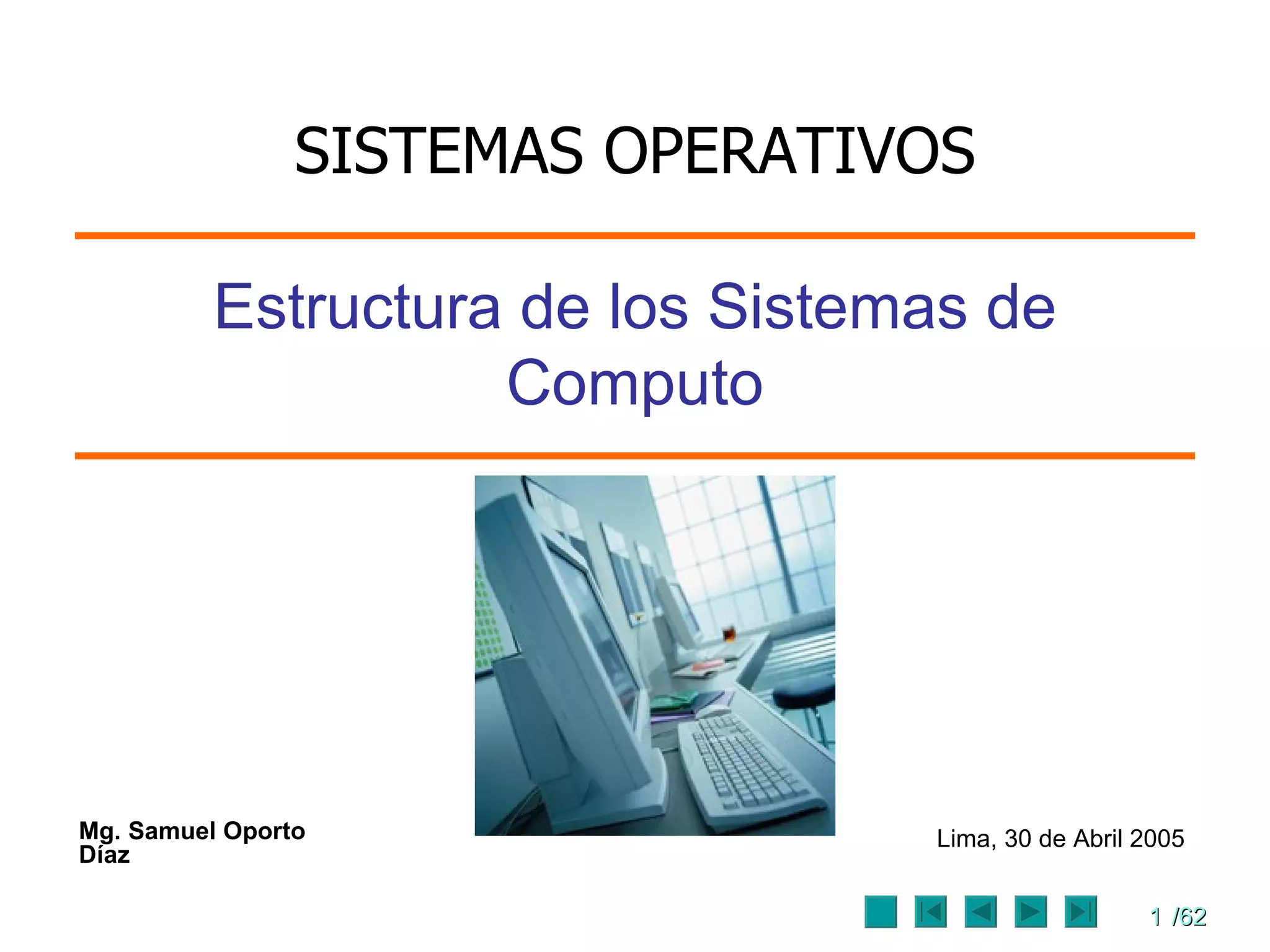 SISTEMAS OPERATIVOS

Estructura de los Sistemas de Computo

Mg. Samuel Oporto Díaz

Lima, 30 de Abril 2005

1 /62